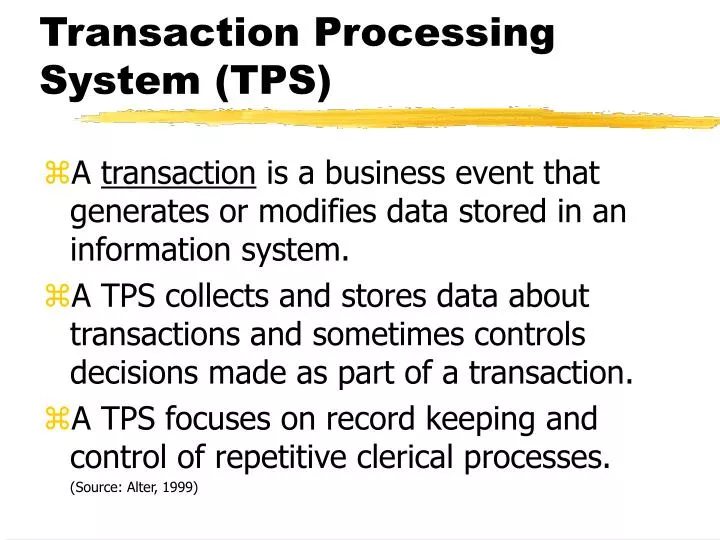 Transaction Processing System (TPS)

⌘A transaction is a business event that generates or modifies data stored in an information system.

⌘A TPS collects and stores data about transactions and sometimes controls decisions made as part of a transaction.

⌘A TPS focuses on record keeping and control of repetitive clerical processes.

(Source: Alter, 1999)